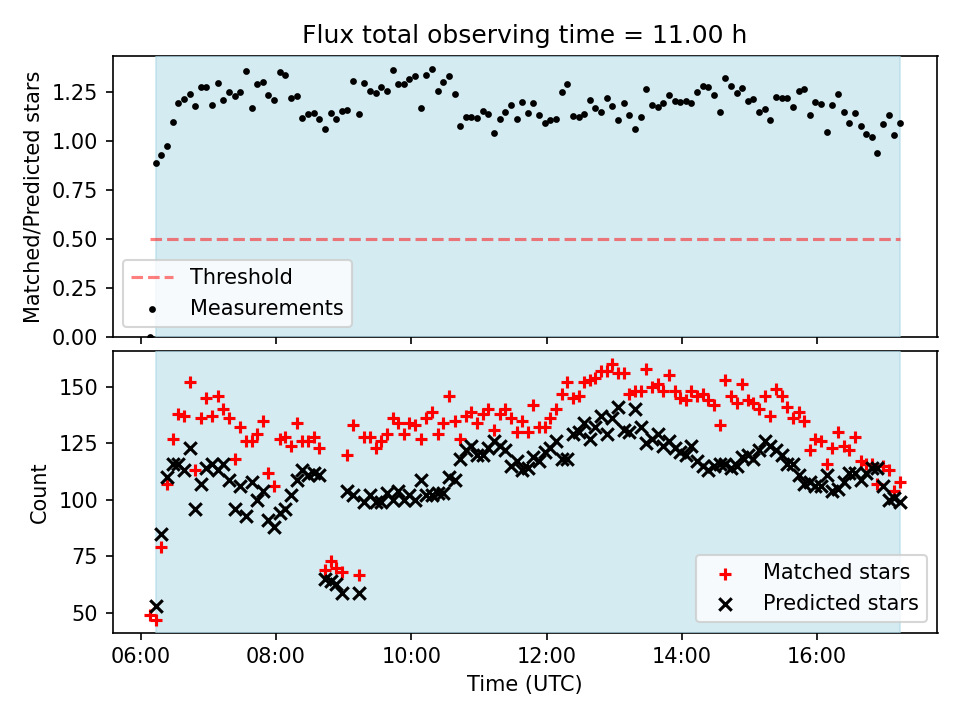 Flux total observing time = 11.00 h

Matched/Predicted stars

1.25
1.00
0.75
0.50
0.25
0.00

Threshold
Measurements

Count

150
125
100
75
50

Matched stars
Predicted stars

06:00
08:00
10:00
12:00
14:00
16:00

Time (UTC)